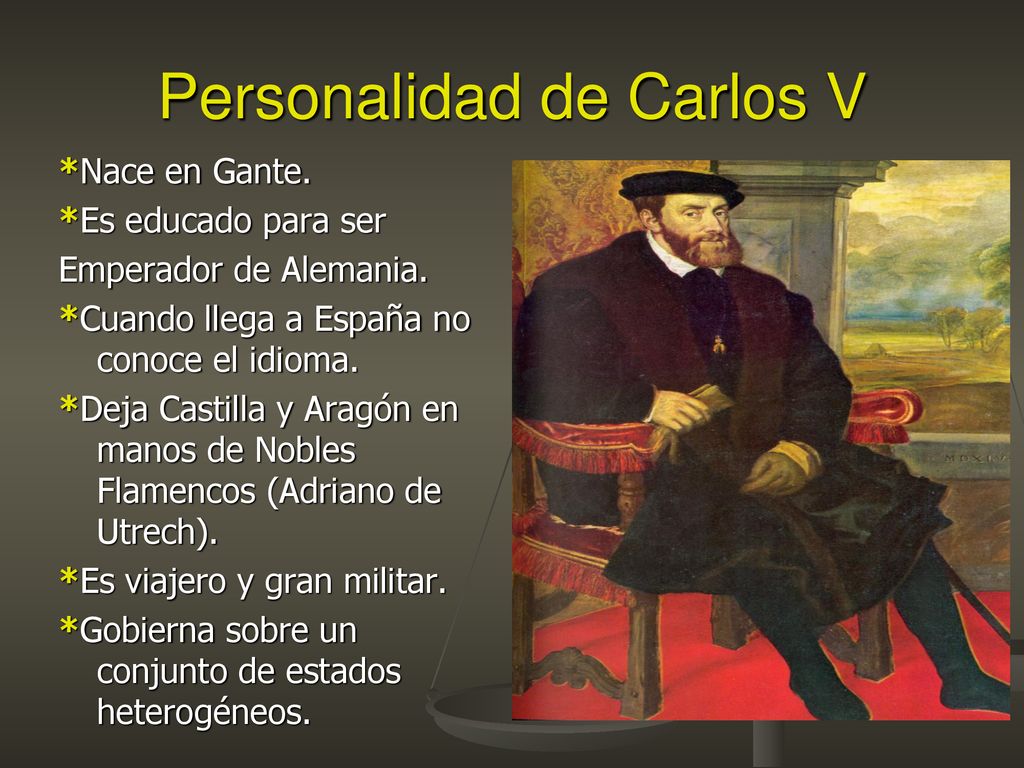 Personalidad de Carlos V

*Nace en Gante.

*Es educado para ser

Emperador de Alemania.

*Cuando llega a España no conoce el idioma.

*Deja Castilla y Aragón en manos de Nobles Flamencos (Adriano de Utrech).

*Es viajero y gran militar.

*Gobierna sobre un conjunto de estados heterogéneos.

MDXLV